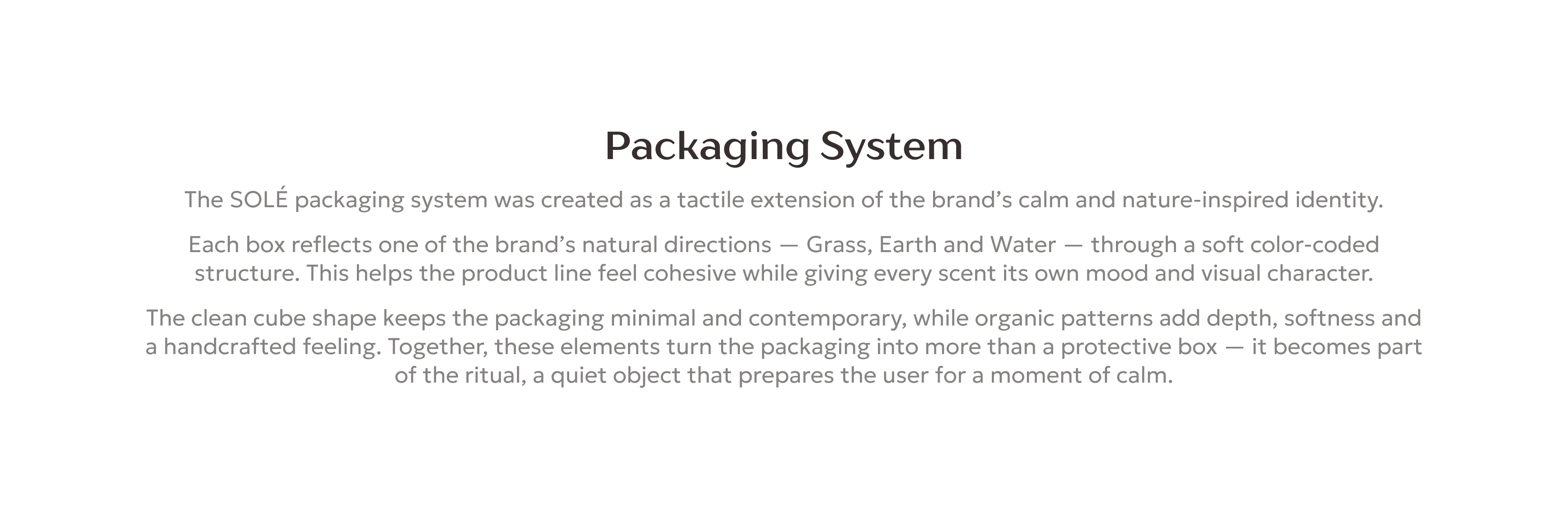 Packaging System

The SOLÉ packaging system was created as a tactile extension of the brand’s calm and nature-inspired identity.

Each box reflects one of the brand’s natural directions — Grass, Earth and Water — through a soft color-coded structure. This helps the product line feel cohesive while giving every scent its own mood and visual character.

The clean cube shape keeps the packaging minimal and contemporary, while organic patterns add depth, softness and a handcrafted feeling. Together, these elements turn the packaging into more than a protective box — it becomes part of the ritual, a quiet object that prepares the user for a moment of calm.